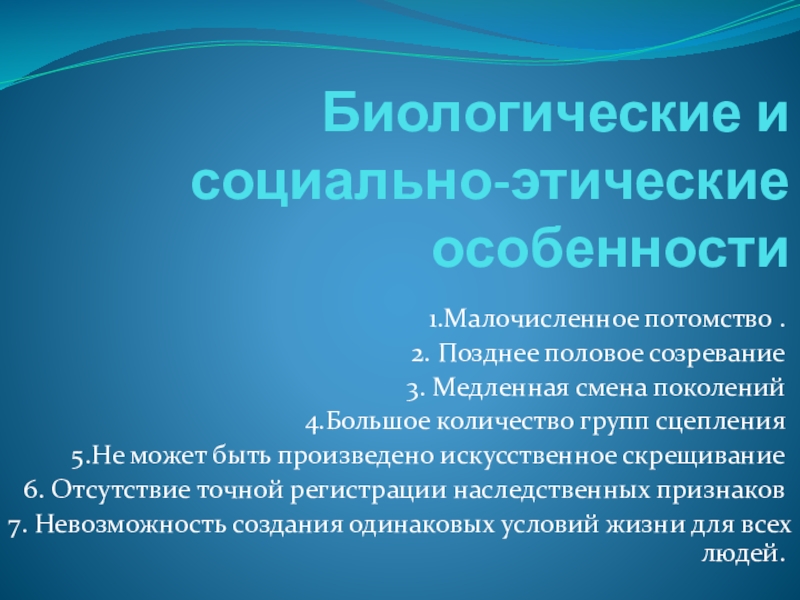 Биологические и социально-этические особенности

1.Малочисленное потомство .

2. Позднее половое созревание

3. Медленная смена поколений

4.Большое количество групп сцепления

5.Не может быть произведено искусственное скрещивание

6. Отсутствие точной регистрации наследственных признаков

7. Невозможность создания одинаковых условий жизни для всех людей.